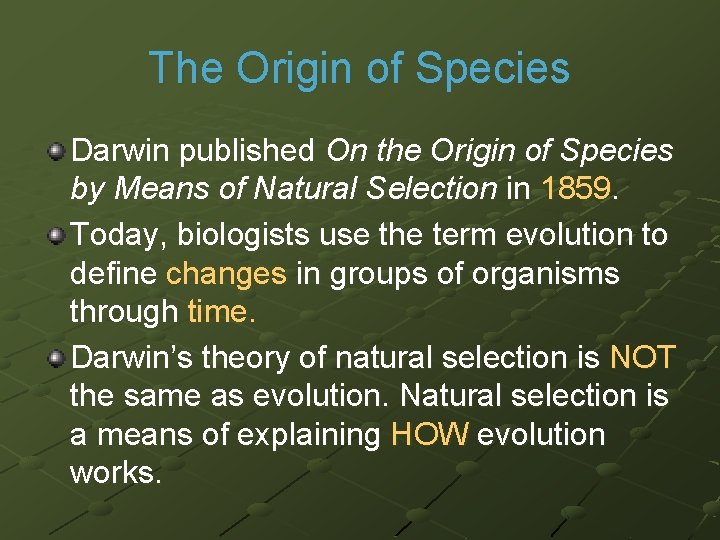 The Origin of Species

Darwin published On the Origin of Species by Means of Natural Selection in 1859.

Today, biologists use the term evolution to define changes in groups of organisms through time.

Darwin's theory of natural selection is NOT the same as evolution. Natural selection is a means of explaining HOW evolution works.